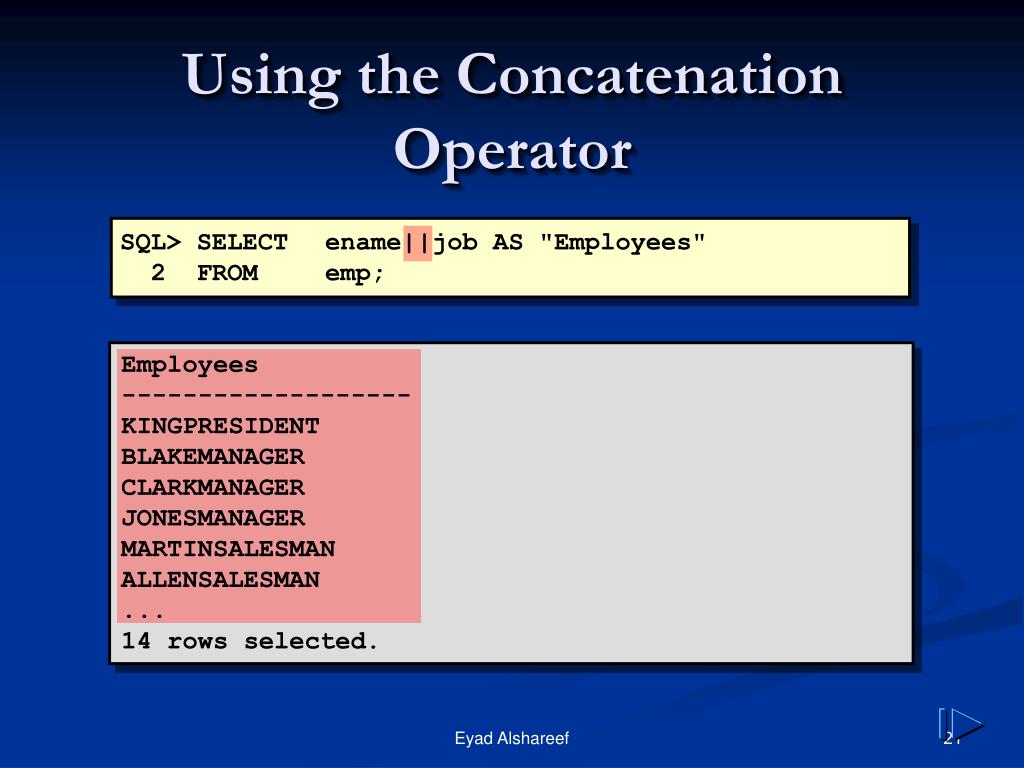 Using the Concatenation Operator

SQL> SELECT ename||job AS "Employees"
2 FROM emp;

Employees
-------------------
KINGPRESIDENT
BLAKEMANAGER
CLARKMANAGER
JONESMANAGER
MARTINSALESMAN
ALLENSALESMAN
...
14 rows selected.

Eyad Alshareef

21